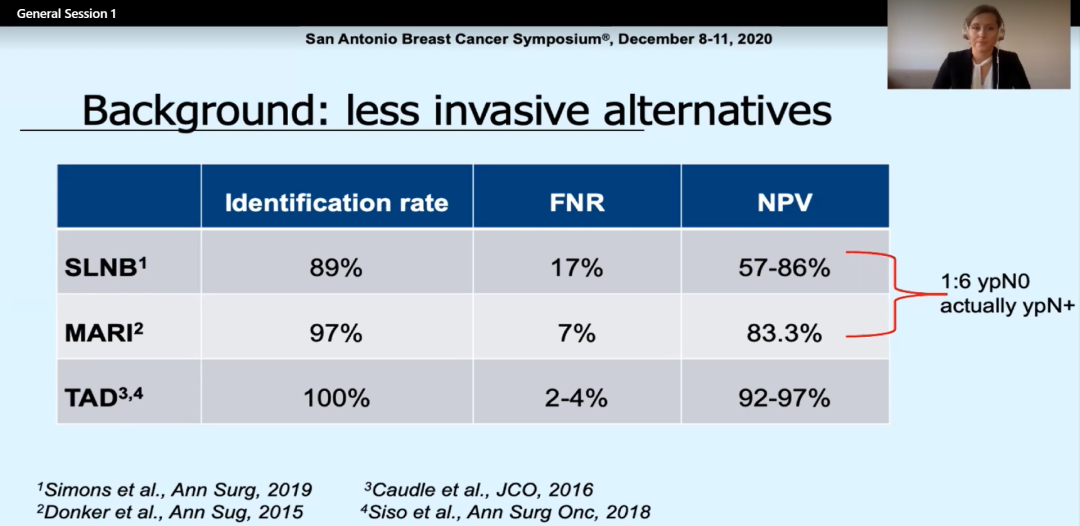 General Session 1

San Antonio Breast Cancer Symposium®, December 8-11, 2020

Background: less invasive alternatives

| | Identification rate | FNR | NPV |
|---|---|---|---|
| SLNB$^1$ | 89% | 17% | 57-86% |
| MARI$^2$ | 97% | 7% | 83.3% |
| TAD$^{3,4}$ | 100% | 2-4% | 92-97% |

1:6 ypN0 actually ypN+

$^1$Simons et al., Ann Surg, 2019
$^2$Donker et al., Ann Sug, 2015
$^3$Caudle et al., JCO, 2016
$^4$Siso et al., Ann Surg Onc, 2018